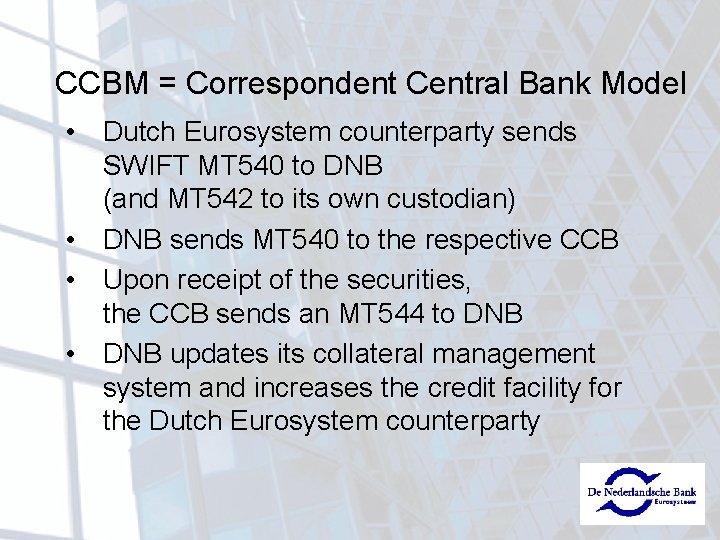 CCBM = Correspondent Central Bank Model

• Dutch Eurosystem counterparty sends SWIFT MT540 to DNB
(and MT542 to its own custodian)
• DNB sends MT540 to the respective CCB
• Upon receipt of the securities,
the CCB sends an MT544 to DNB
• DNB updates its collateral management system and increases the credit facility for the Dutch Eurosystem counterparty

De Nederlandsche Bank
Eurosysteem